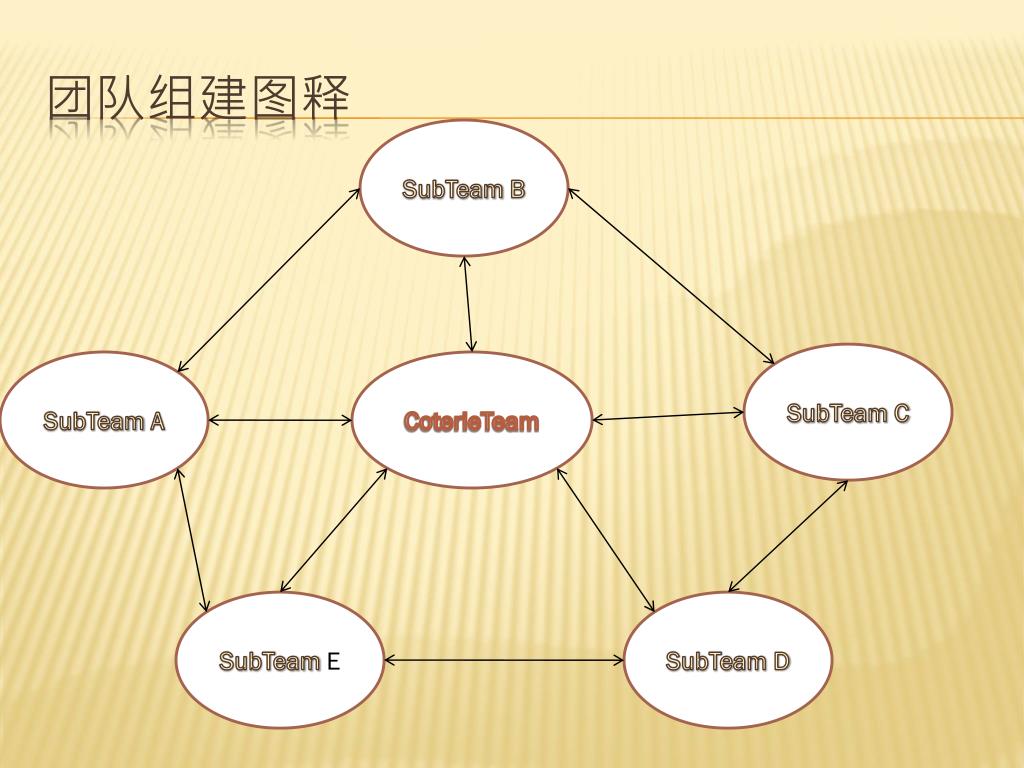 团队组建图释

SubTeam B

SubTeam A

CoterieTeam

SubTeam C

SubTeam E

SubTeam D